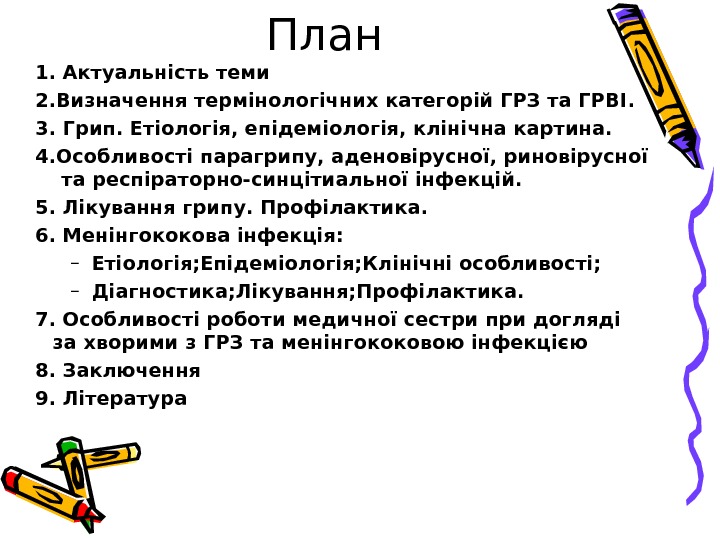 План

1. Актуальність теми

2.Визначення термінологічних категорій ГРЗ та ГРВІ.

3. Грип. Етіологія, епідеміологія, клінічна картина.

4.Особливості парагрипу, аденовірусної, риновірусної та респіраторно-синцітиальної інфекцій.

5. Лікування грипу. Профілактика.

6. Менінгококова інфекція:

– Етіологія;Епідеміологія;Клінічні особливості;

– Діагностика;Лікування;Профілактика.

7. Особливості роботи медичної сестри при догляді за хворими з ГРЗ та менінгококовою інфекцією

8. Заключення

9. Література